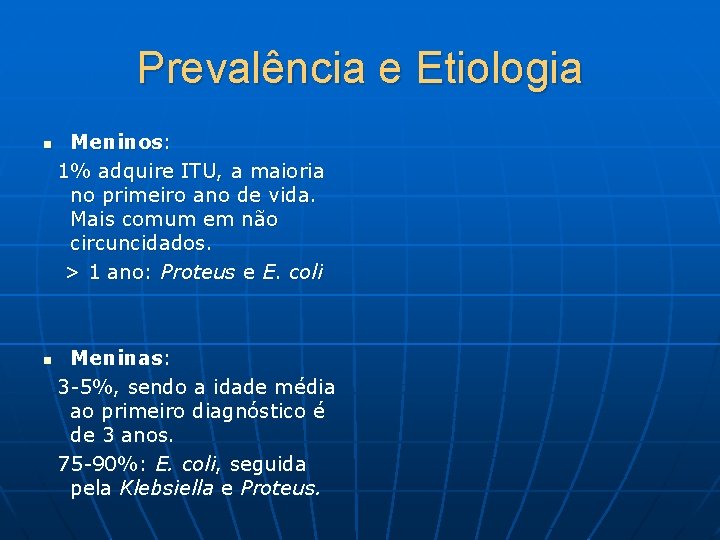 Prevalência e Etiologia

Meninos:
1% adquire ITU, a maioria no primeiro ano de vida. Mais comum em não circuncidados.
> 1 ano: Proteus e E. coli

Meninas:
3-5%, sendo a idade média ao primeiro diagnóstico é de 3 anos.
75-90%: E. coli, seguida pela Klebsiella e Proteus.